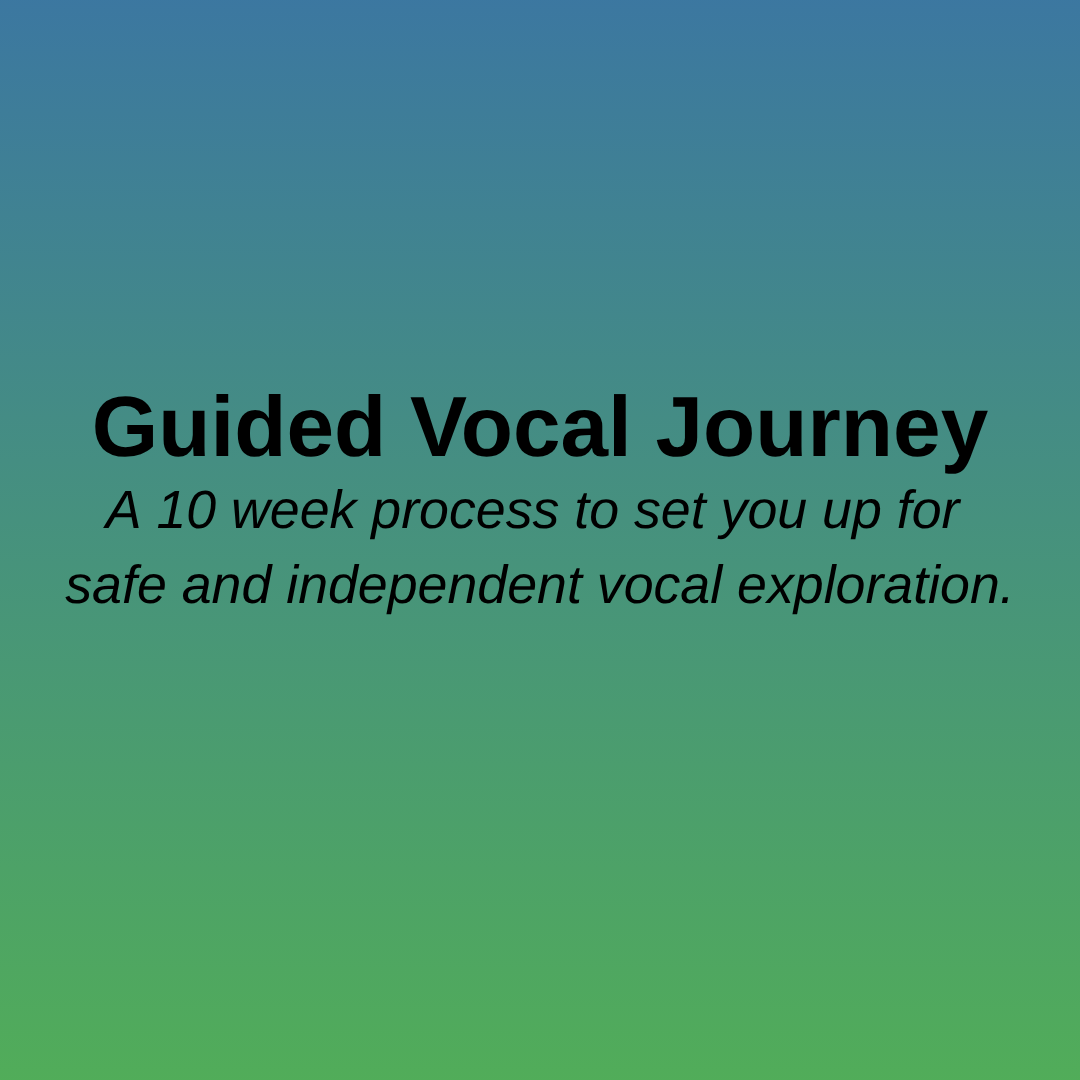 Guided Vocal Journey

A 10 week process to set you up for safe and independent vocal exploration.